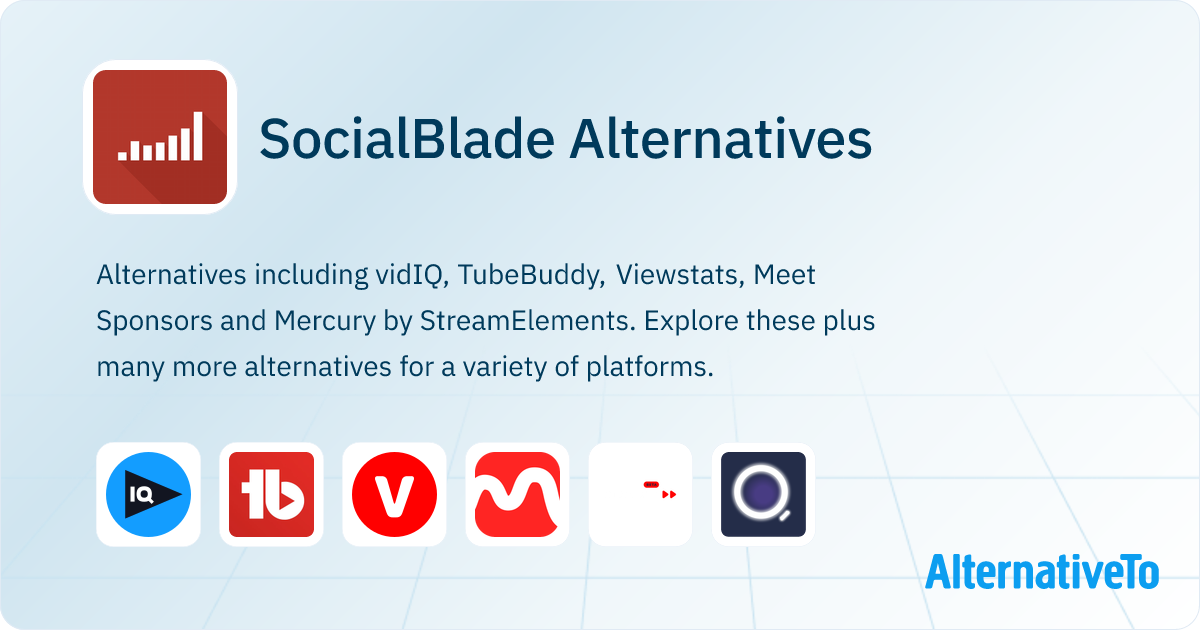 SocialBlade Alternatives

Alternatives including vidIQ, TubeBuddy, Viewstats, Meet Sponsors and Mercury by StreamElements. Explore these plus many more alternatives for a variety of platforms.

IQ

tb

V

AlternativeTo